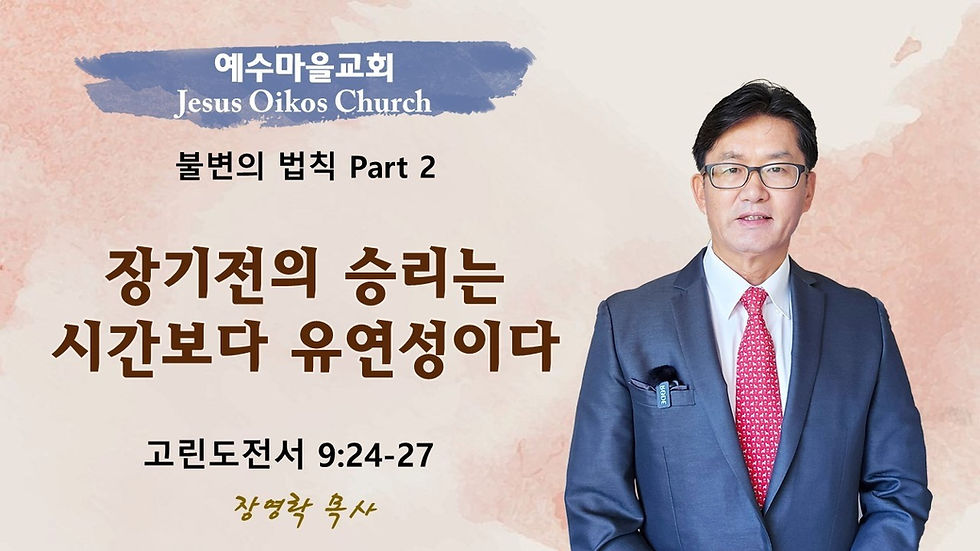 예수마을교회
Jesus Oikos Church

불변의 법칙 Part 2

장기전의 승리는
시간보다 유연성이다

고린도전서 9:24-27

장영락 목사